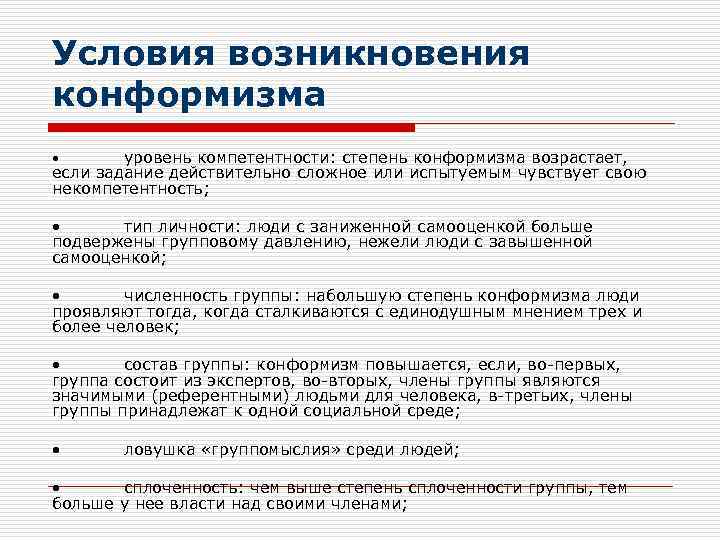 Условия возникновения конформизма

• уровень компетентности: степень конформизма возрастает, если задание действительно сложное или испытуемым чувствует свою некомпетентность;

• тип личности: люди с заниженной самооценкой больше подвержены групповому давлению, нежели люди с завышенной самооценкой;

• численность группы: набольшую степень конформизма люди проявляют тогда, когда сталкиваются с единодушным мнением трех и более человек;

• состав группы: конформизм повышается, если, во-первых, группа состоит из экспертов, во-вторых, члены группы являются значимыми (референтными) людьми для человека, в-третьих, члены группы принадлежат к одной социальной среде;

• ловушка «группомыслия» среди людей;

• сплоченность: чем выше степень сплоченности группы, тем больше у нее власти над своими членами;